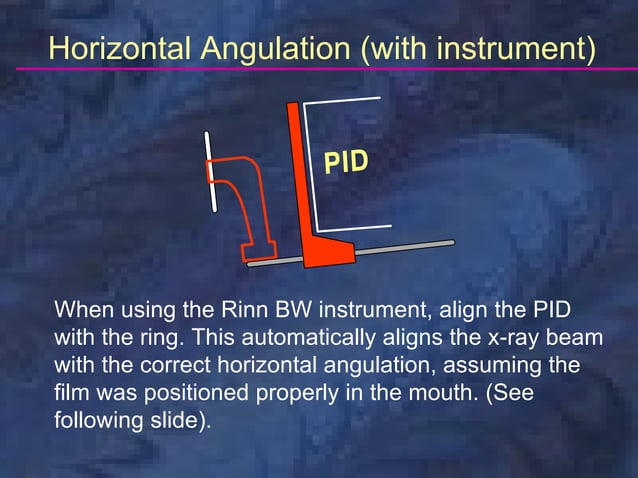 Horizontal Angulation (with instrument)

PID

When using the Rinn BW instrument, align the PID with the ring. This automatically aligns the x-ray beam with the correct horizontal angulation, assuming the film was positioned properly in the mouth. (See following slide).